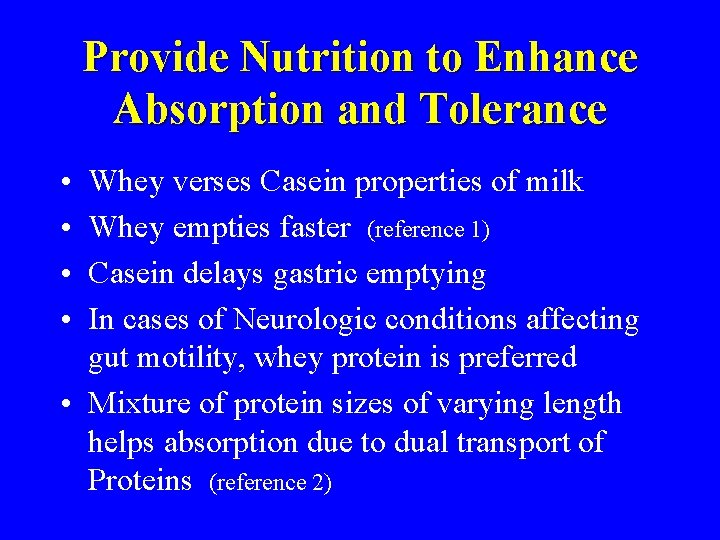 Provide Nutrition to Enhance Absorption and Tolerance

• Whey verses Casein properties of milk
• Whey empties faster (reference 1)
• Casein delays gastric emptying
• In cases of Neurologic conditions affecting gut motility, whey protein is preferred
• Mixture of protein sizes of varying length helps absorption due to dual transport of Proteins (reference 2)